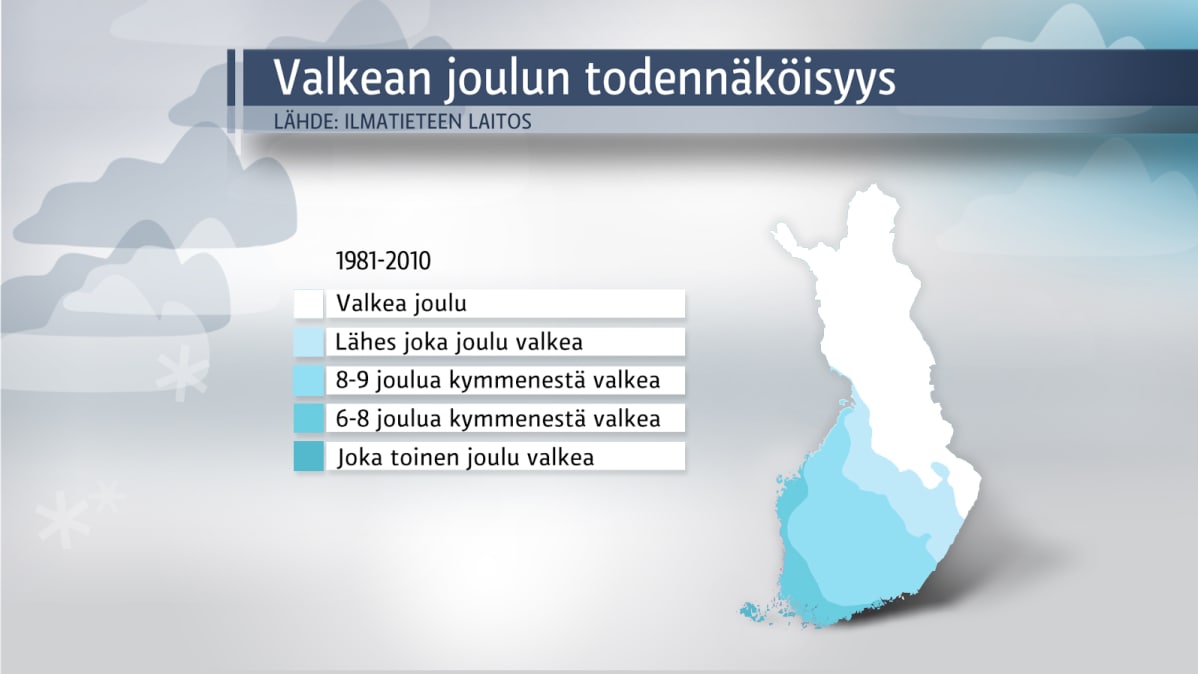 Valkean joulun todennäköisyys
LÄHDE: ILMATIETEEN LAITOS

1981-2010

Valkea joulu
Lähes joka joulu valkea
8-9 joulua kymmenestä valkea
6-8 joulua kymmenestä valkea
Joka toinen joulu valkea